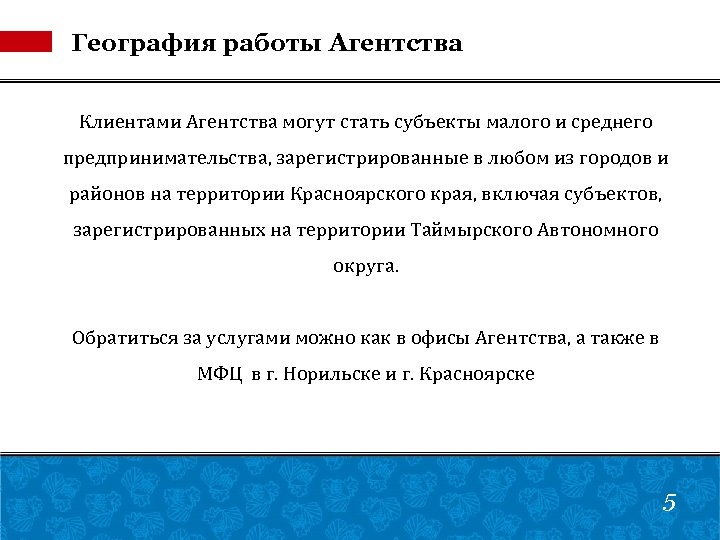 География работы Агентства

Клиентами Агентства могут стать субъекты малого и среднего предпринимательства, зарегистрированные в любом из городов и районов на территории Красноярского края, включая субъектов, зарегистрированных на территории Таймырского Автономного округа.

Обратиться за услугами можно как в офисы Агентства, а также в МФЦ в г. Норильске и г. Красноярске

5